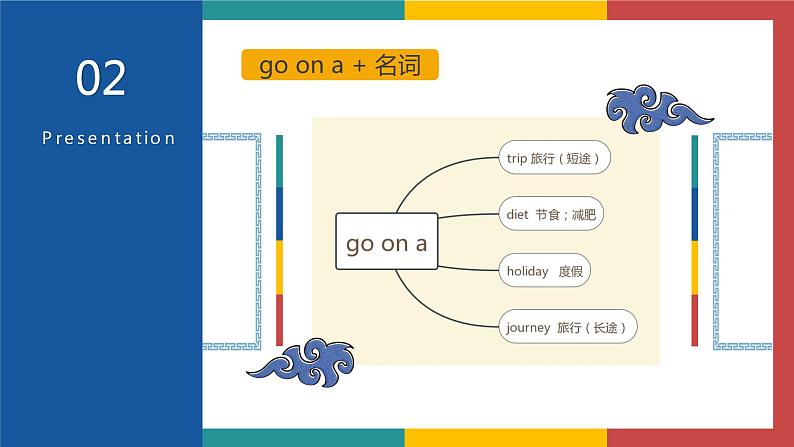 02

Presentation

go on a + 名词

go on a

trip 旅行（短途）

diet 节食；减肥

holiday 度假

journey 旅行（长途）